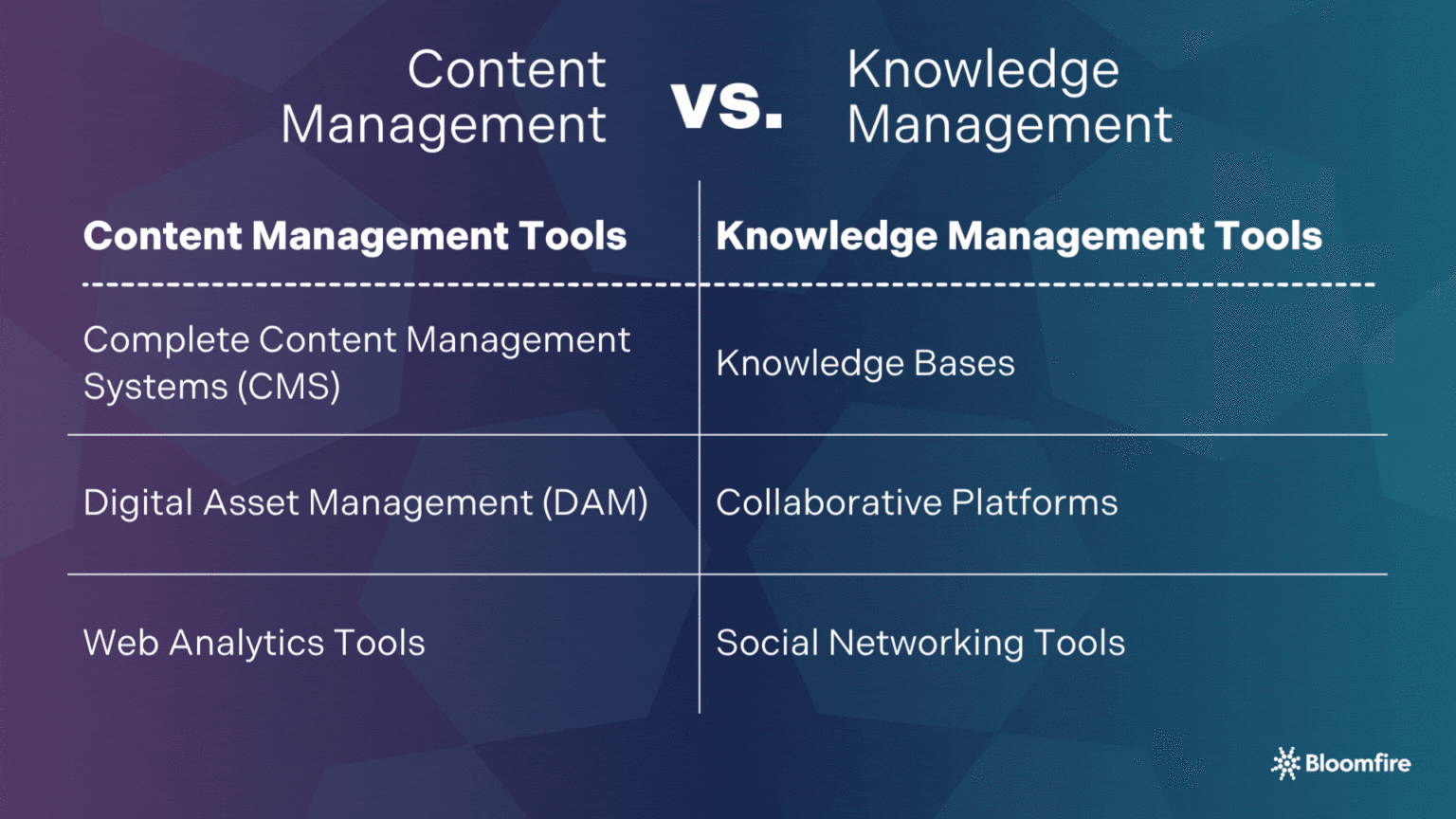 Content Management vs. Knowledge Management

| Content Management Tools | Knowledge Management Tools |
|---|---|
| Complete Content Management Systems (CMS) | Knowledge Bases |
| Digital Asset Management (DAM) | Collaborative Platforms |
| Web Analytics Tools | Social Networking Tools |

Bloomfire